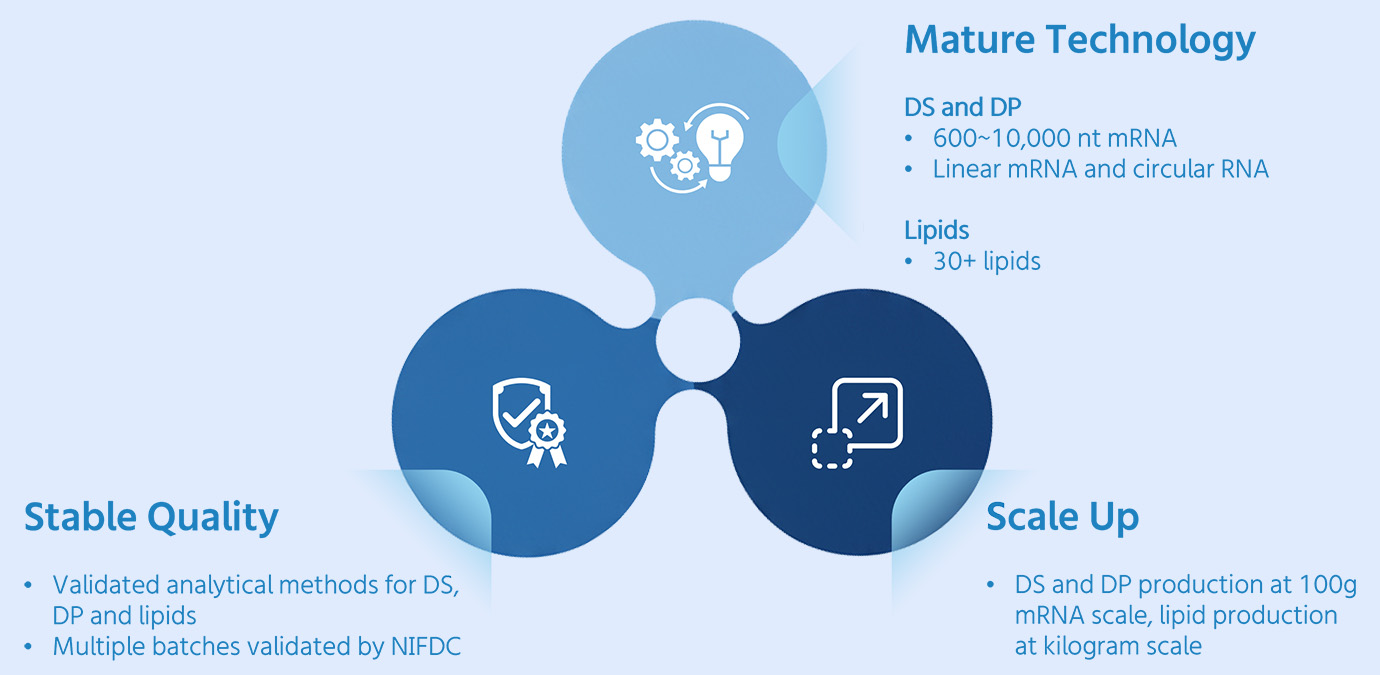 Mature Technology

DS and DP
• 600~10,000 nt mRNA
• Linear mRNA and circular RNA

Lipids
• 30+ lipids

Stable Quality

• Validated analytical methods for DS, DP and lipids
• Multiple batches validated by NIFDC

Scale Up

• DS and DP production at 100g mRNA scale, lipid production at kilogram scale